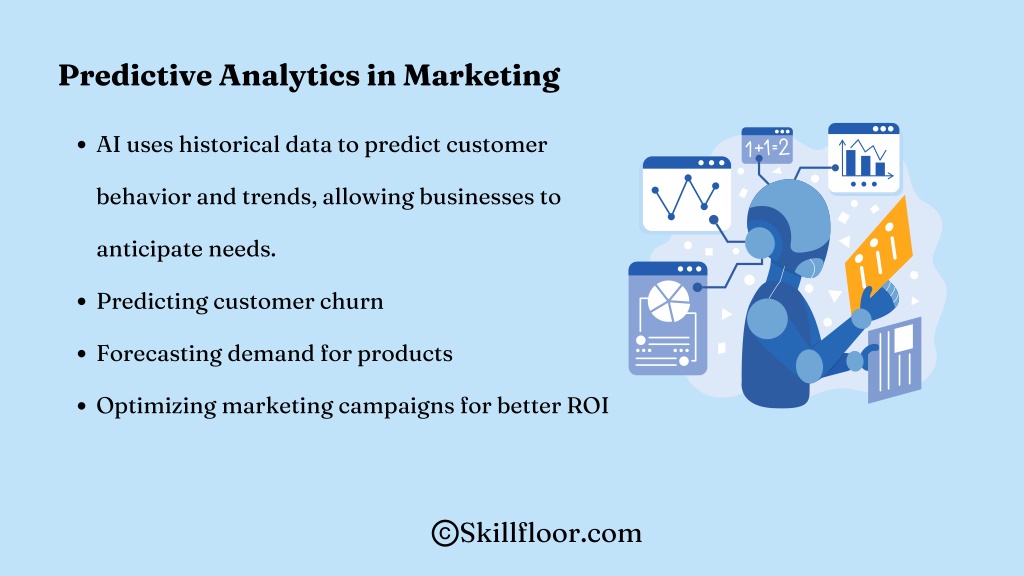 Predictive Analytics in Marketing

- AI uses historical data to predict customer behavior and trends, allowing businesses to anticipate needs.
- Predicting customer churn
- Forecasting demand for products
- Optimizing marketing campaigns for better ROI

1+1=2

©Skillfloor.com